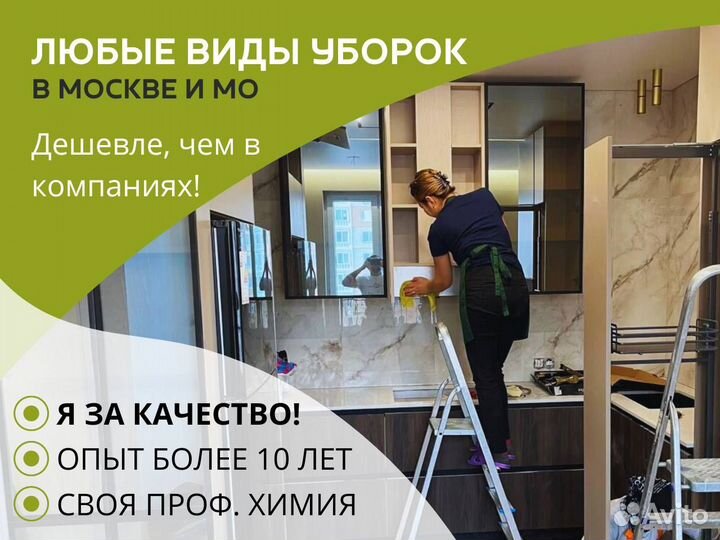 ЛЮБЫЕ ВИДЫ УБОРОК
В МОСКВЕ И МО

Дешевле, чем в компаниях!

Я ЗА КАЧЕСТВО!
ОПЫТ БОЛЕЕ 10 ЛЕТ
СВОЯ ПРОФ. ХИМИЯ

Avito